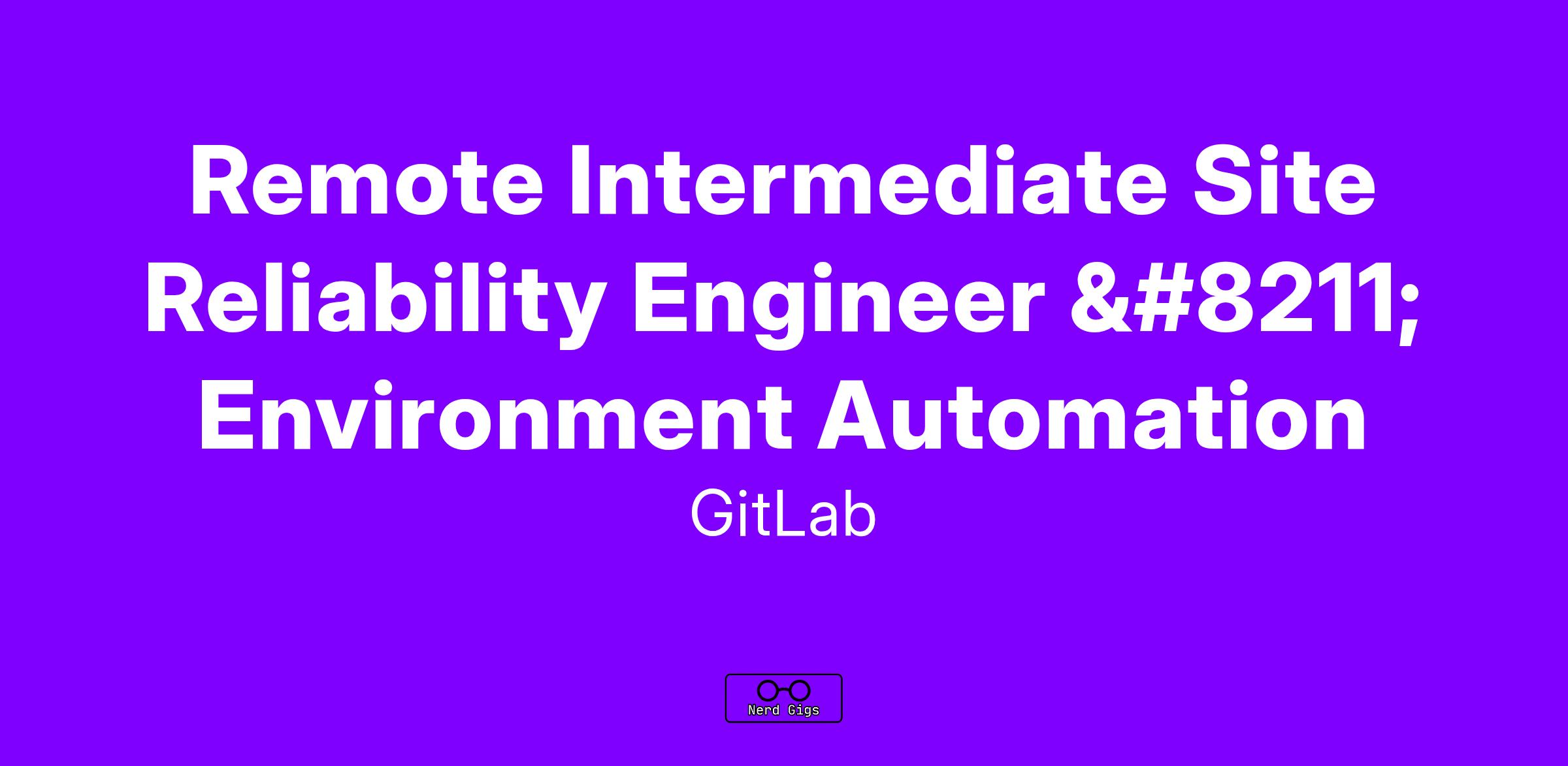 Remote Intermediate Site Reliability Engineer &#8211; Environment Automation

GitLab

Nerd Gigs